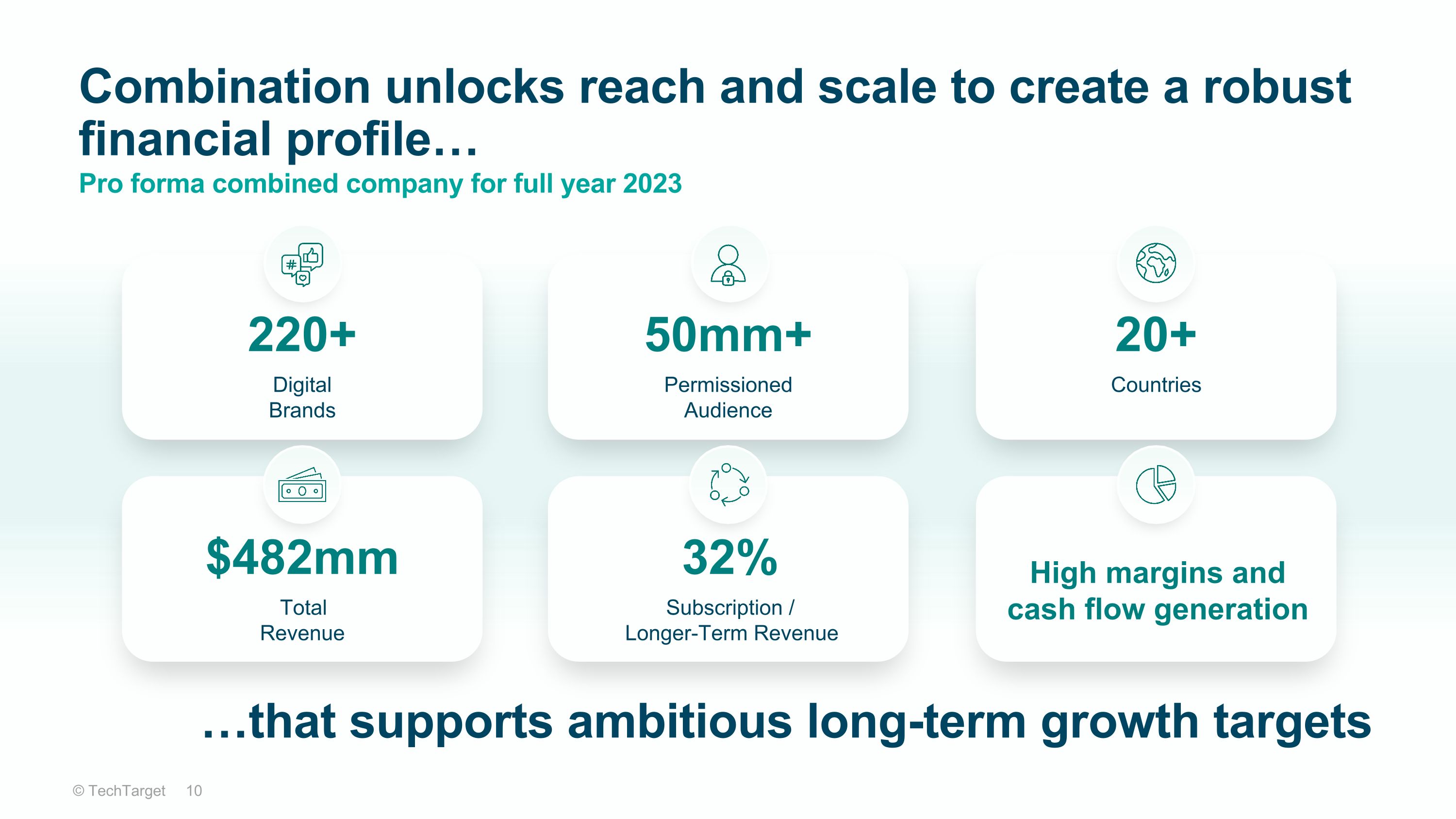 Combination unlocks reach and scale to create a robust financial profile…

Pro forma combined company for full year 2023

220+

Digital Brands

50mm+

Permissioned Audience

20+

Countries

$482mm

Total Revenue

32%

Subscription / Longer-Term Revenue

High margins and cash flow generation

…that supports ambitious long-term growth targets

© TechTarget 10